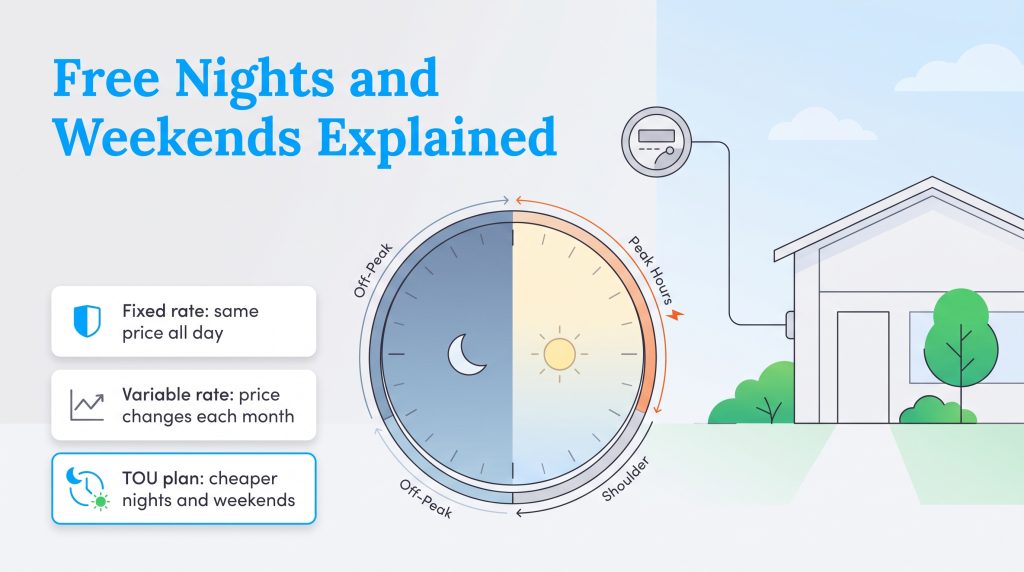 Free Nights and Weekends Explained

Fixed rate: same price all day

Variable rate: price changes each month

TOU plan: cheaper nights and weekends

Off-Peak

Peak Hours

Shoulder

Off-Peak